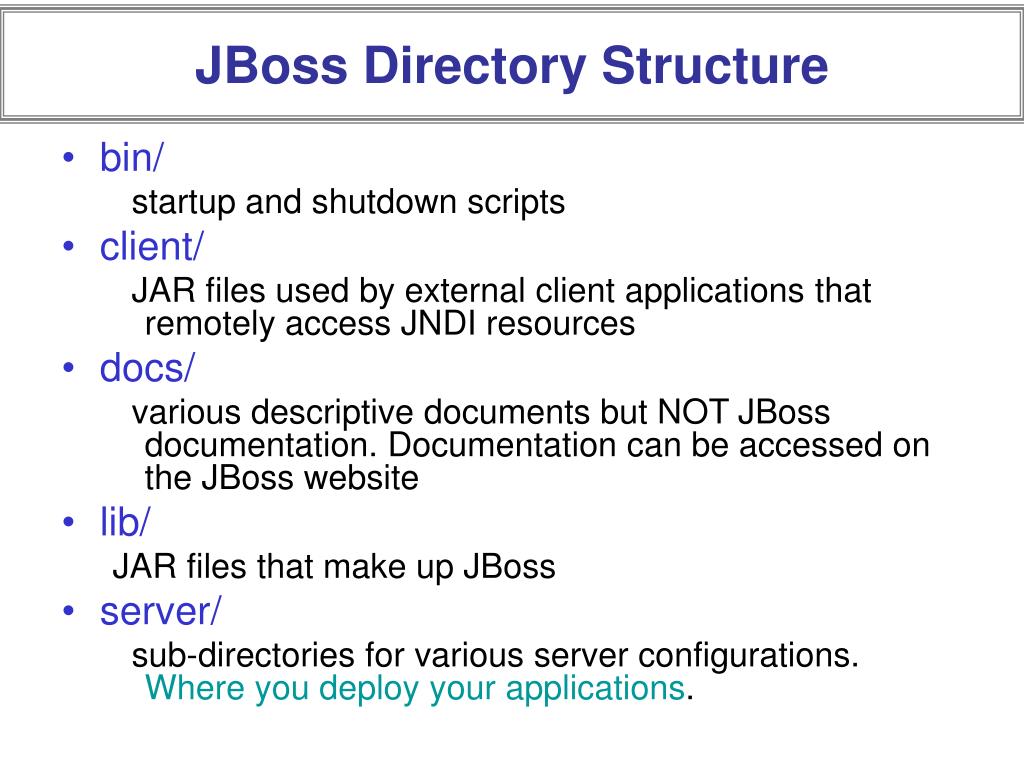 JBoss Directory Structure

• bin/

startup and shutdown scripts

• client/

JAR files used by external client applications that remotely access JNDI resources

• docs/

various descriptive documents but NOT JBoss documentation. Documentation can be accessed on the JBoss website

• lib/

JAR files that make up JBoss

• server/

sub-directories for various server configurations. Where you deploy your applications.